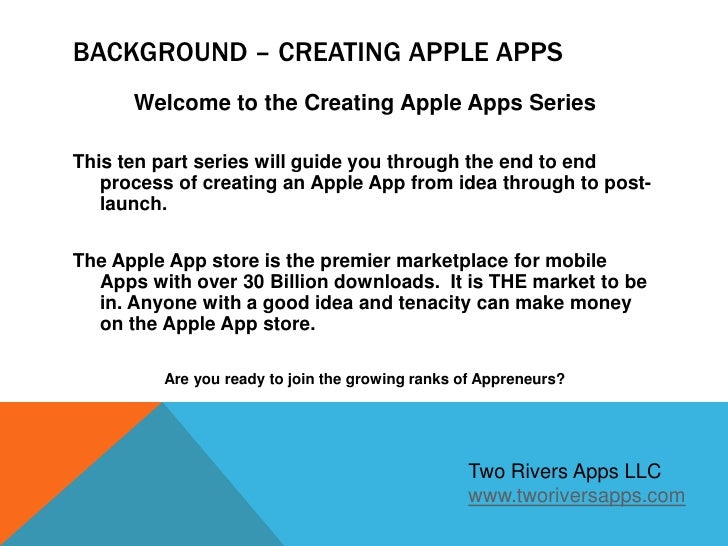 BACKGROUND – CREATING APPLE APPS

Welcome to the Creating Apple Apps Series

This ten part series will guide you through the end to end process of creating an Apple App from idea through to post-launch.

The Apple App store is the premier marketplace for mobile Apps with over 30 Billion downloads. It is THE market to be in. Anyone with a good idea and tenacity can make money on the Apple App store.

Are you ready to join the growing ranks of Appreneurs?

Two Rivers Apps LLC
www.tworiversapps.com